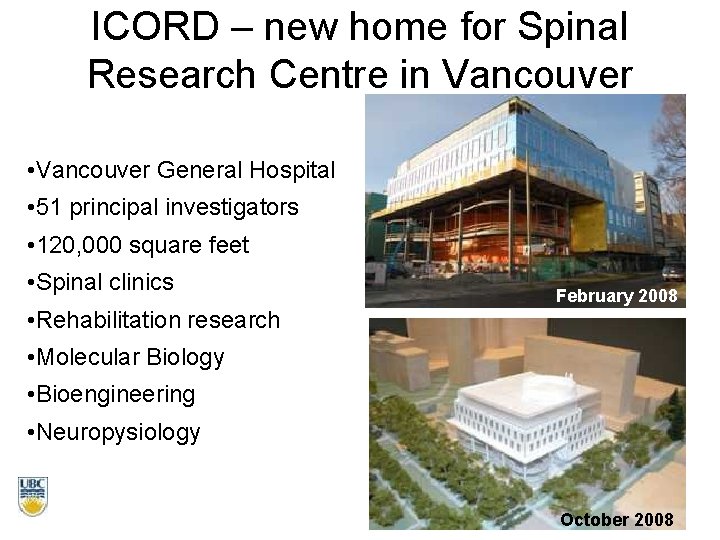 ICORD – new home for Spinal Research Centre in Vancouver

• Vancouver General Hospital
• 51 principal investigators
• 120,000 square feet
• Spinal clinics
• Rehabilitation research
• Molecular Biology
• Bioengineering
• Neuropysiology

February 2008

October 2008

UBC